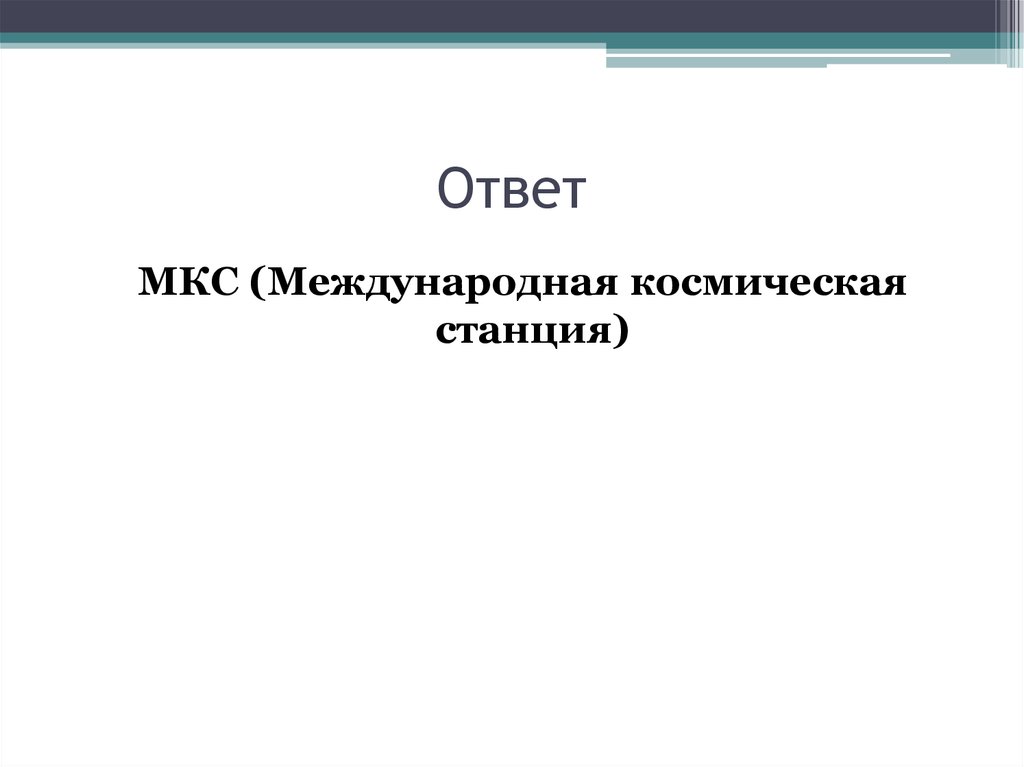 Ответ

МКС (Международная космическая станция)